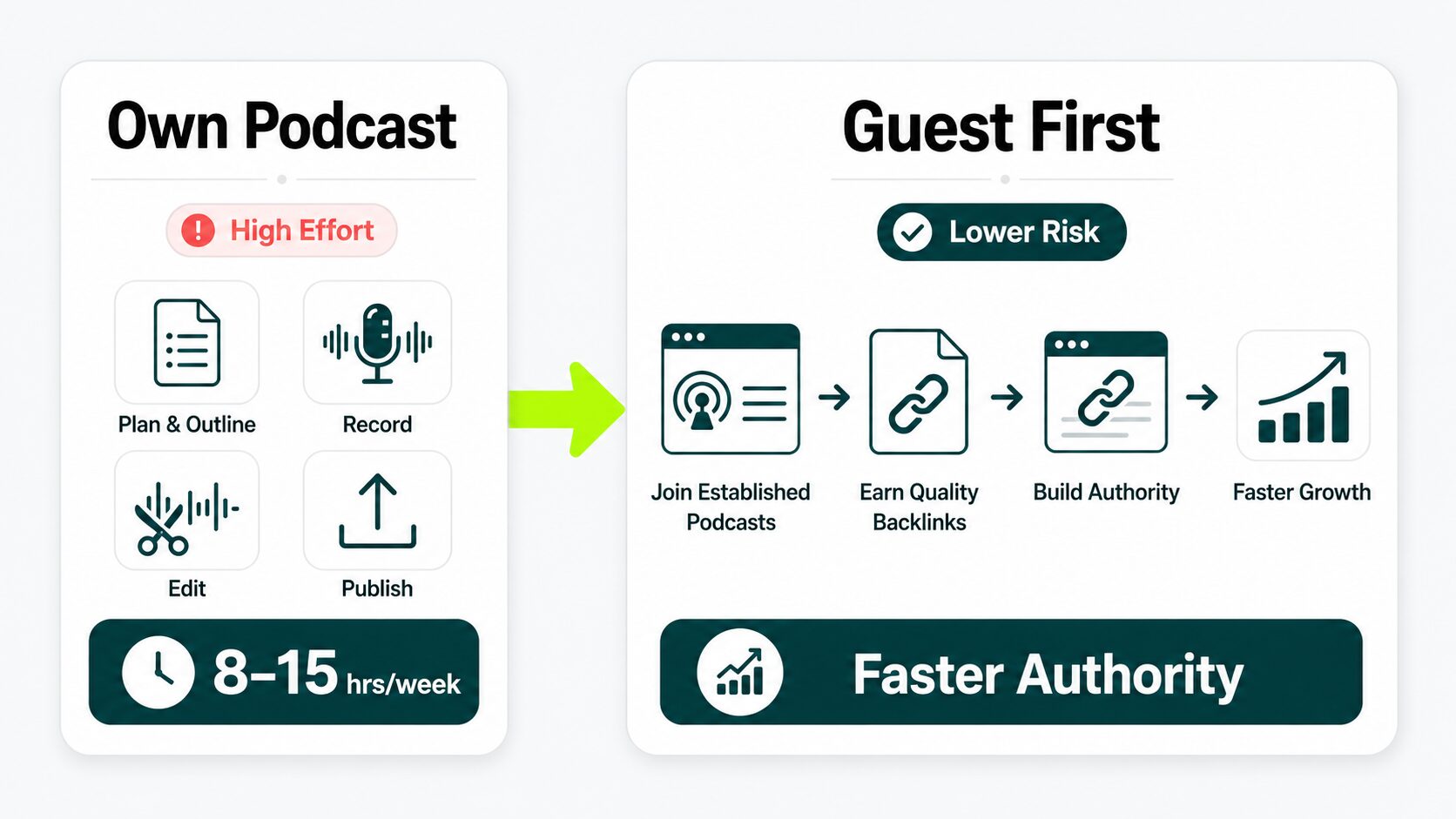 Own Podcast

High Effort

Plan & Outline

Record

Edit

Publish

8–15 hrs/week

Guest First

Lower Risk

Join Established Podcasts

Earn Quality Backlinks

Build Authority

Faster Growth

Faster Authority